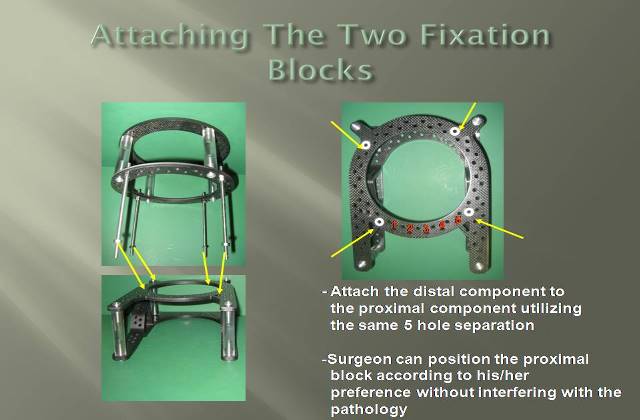 Attaching The Two Fixation Blocks

1 2 3 4 5

- Attach the distal component to the proximal component utilizing the same 5 hole separation

-Surgeon can position the proximal block according to his/her preference without interfering with the pathology